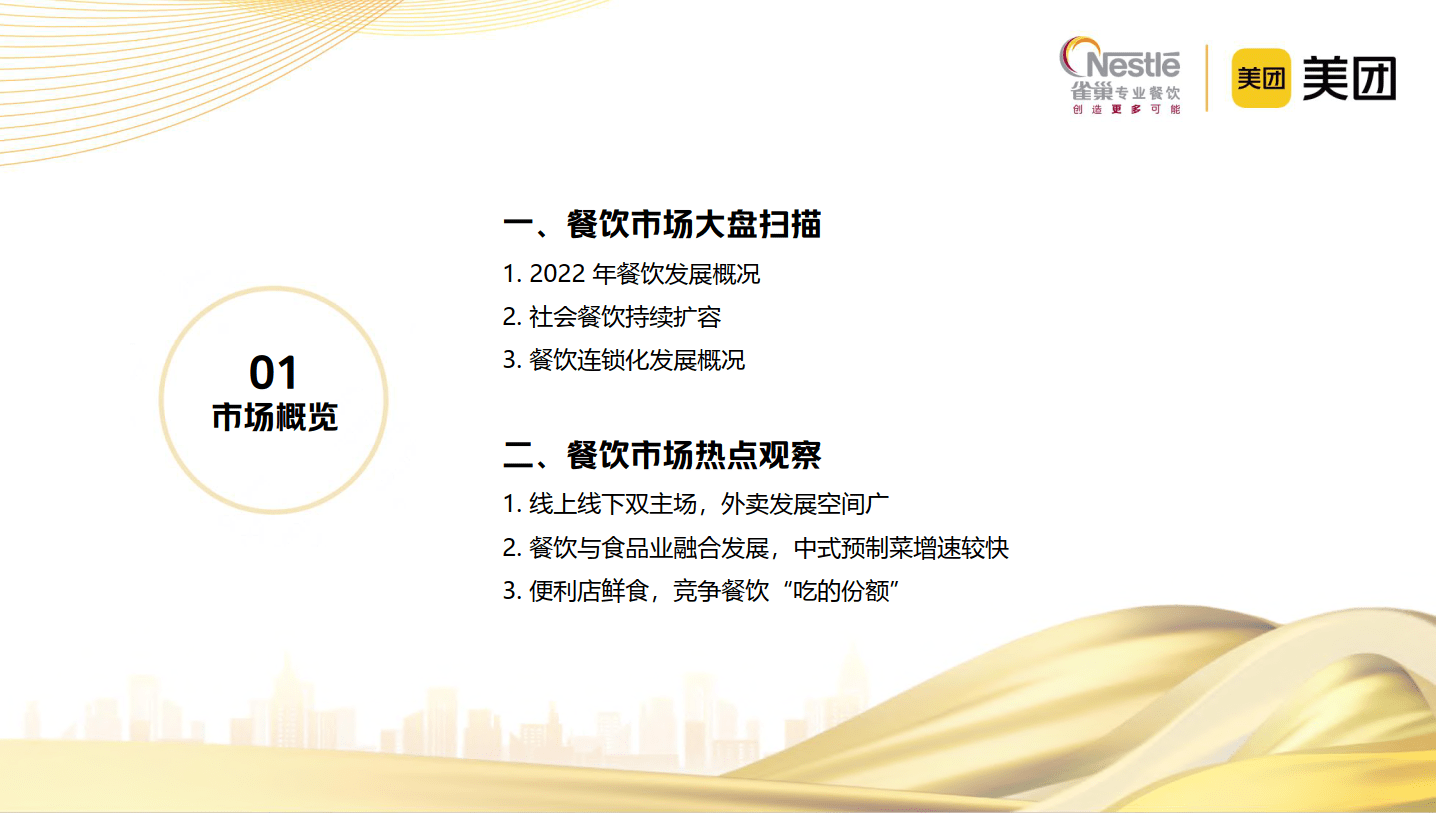 Nestlé
雀巢专业餐饮
创造更多可能

美团 美团

01
市场概览

一、餐饮市场大盘扫描
1. 2022 年餐饮发展概况
2. 社会餐饮持续扩容
3. 餐饮连锁化发展概况

二、餐饮市场热点观察
1. 线上线下双主场，外卖发展空间广
2. 餐饮与食品业融合发展，中式预制菜增速较快
3. 便利店鲜食，竞争餐饮“吃的份额”